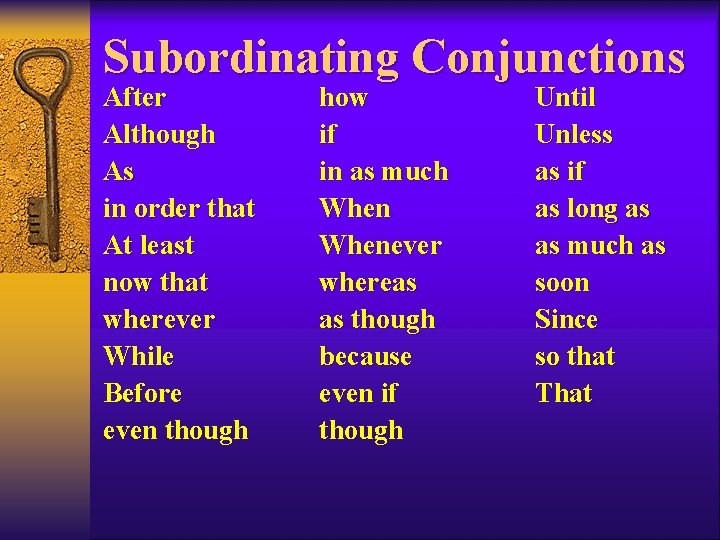 Subordinating Conjunctions

After
Although
As
in order that
At least
now that
wherever
While
Before
even though

how
if
in as much
When
Whenever
whereas
as though
because
even if
though

Until
Unless
as if
as long as
as much as
soon
Since
so that
That